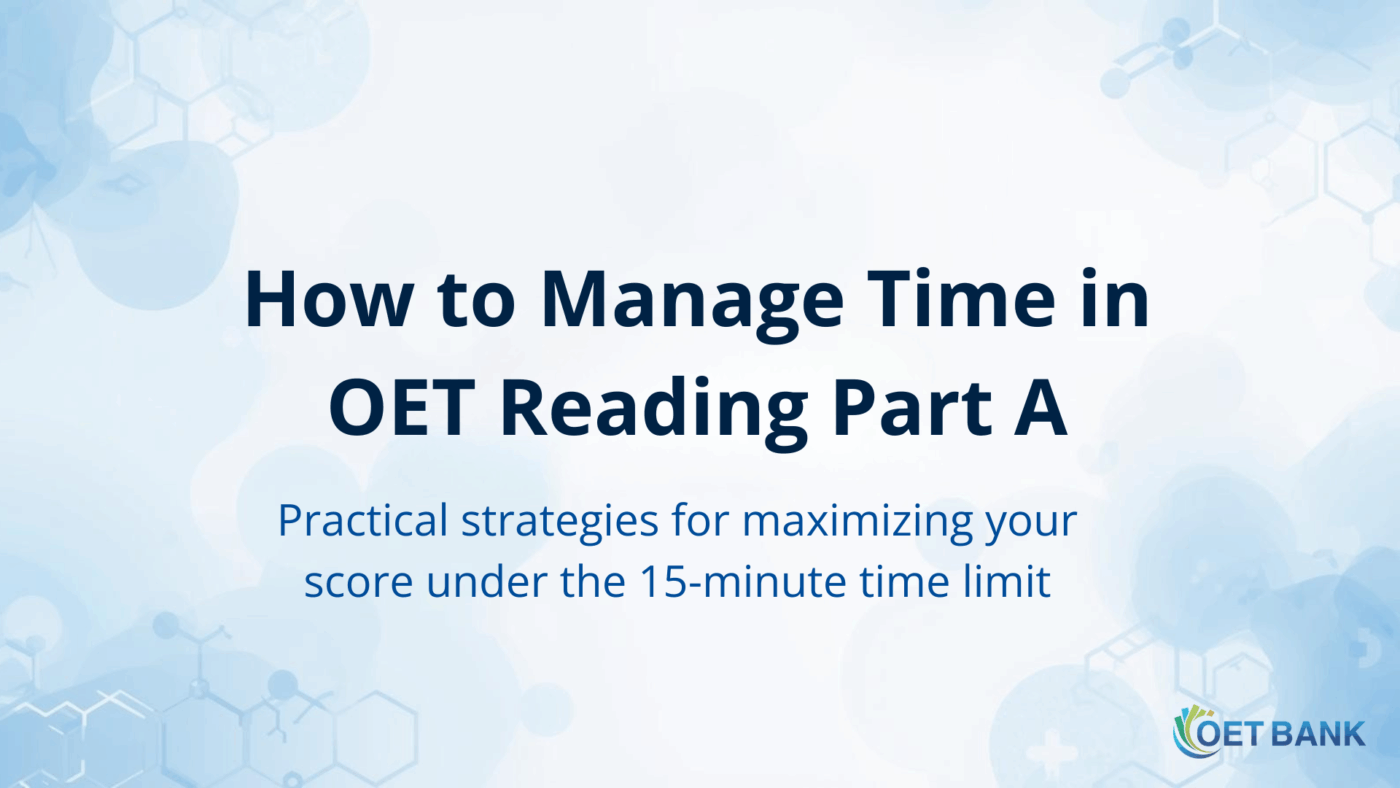 How to Manage Time in OET Reading Part A

Practical strategies for maximizing your score under the 15-minute time limit

OET BANK